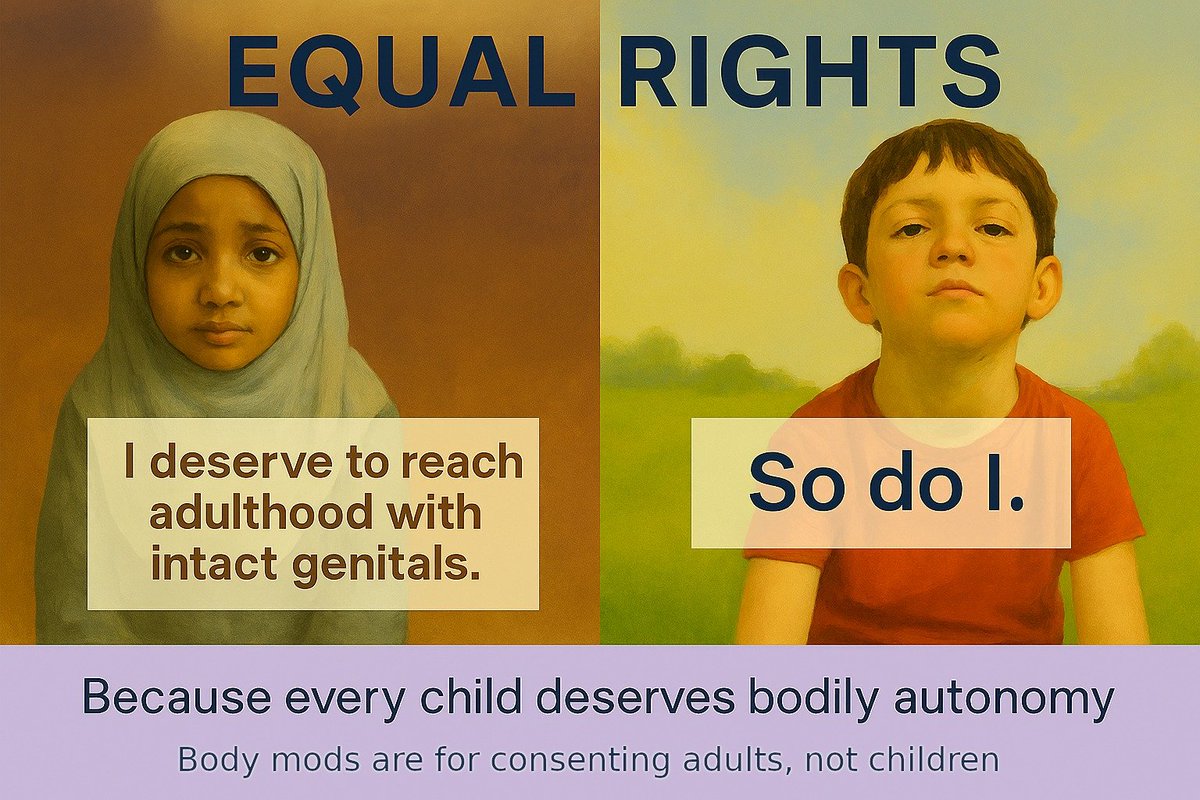 EQUAL RIGHTS

I deserve to reach adulthood with intact genitals.

So do I.

Because every child deserves bodily autonomy

Body mods are for consenting adults, not children